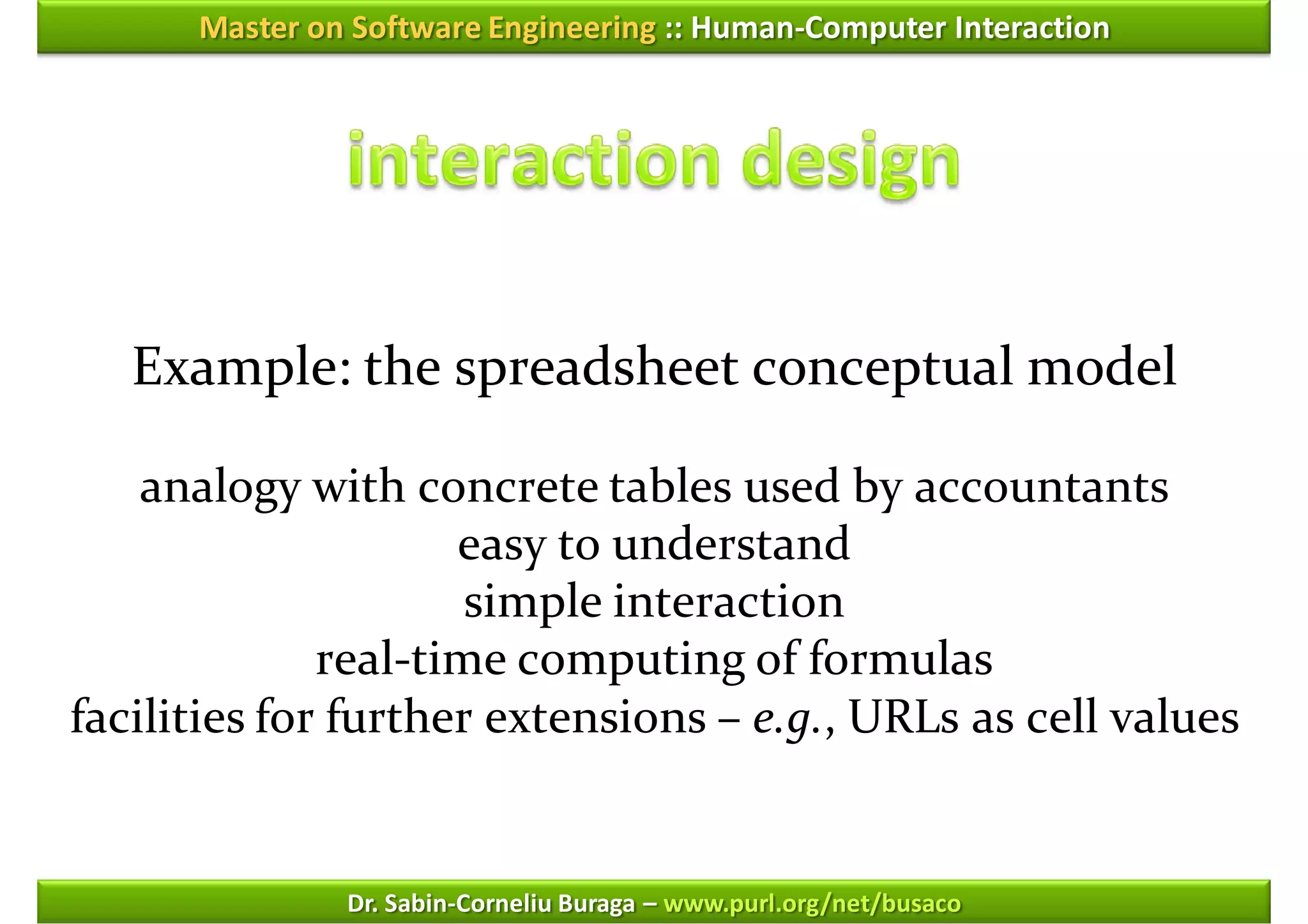 Master on Software Engineering :: Human-Computer Interaction

interaction design

Example: the spreadsheet conceptual model

analogy with concrete tables used by accountants
easy to understand
simple interaction
real-time computing of formulas
facilities for further extensions – e.g., URLs as cell values

Dr. Sabin-Corneliu Buraga – www.purl.org/net/busaco